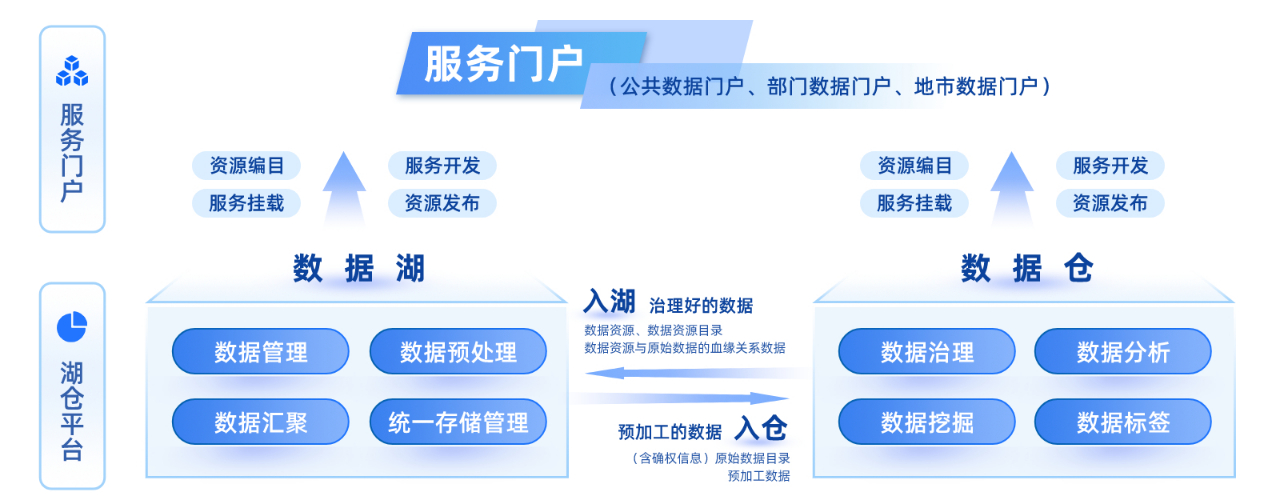 服务门户

湖仓平台

服务门户
（公共数据门户、部门数据门户、地市数据门户）

资源编目
服务挂载
服务开发
资源发布

数据湖

数据管理
数据预处理
数据汇聚
统一存储管理

入湖 治理好的数据
数据资源、数据资源目录
数据资源与原始数据的血缘关系数据

预加工的数据 入仓
（含确权信息）原始数据目录
预加工数据

资源编目
服务挂载
服务开发
资源发布

数据仓

数据治理
数据分析
数据挖掘
数据标签